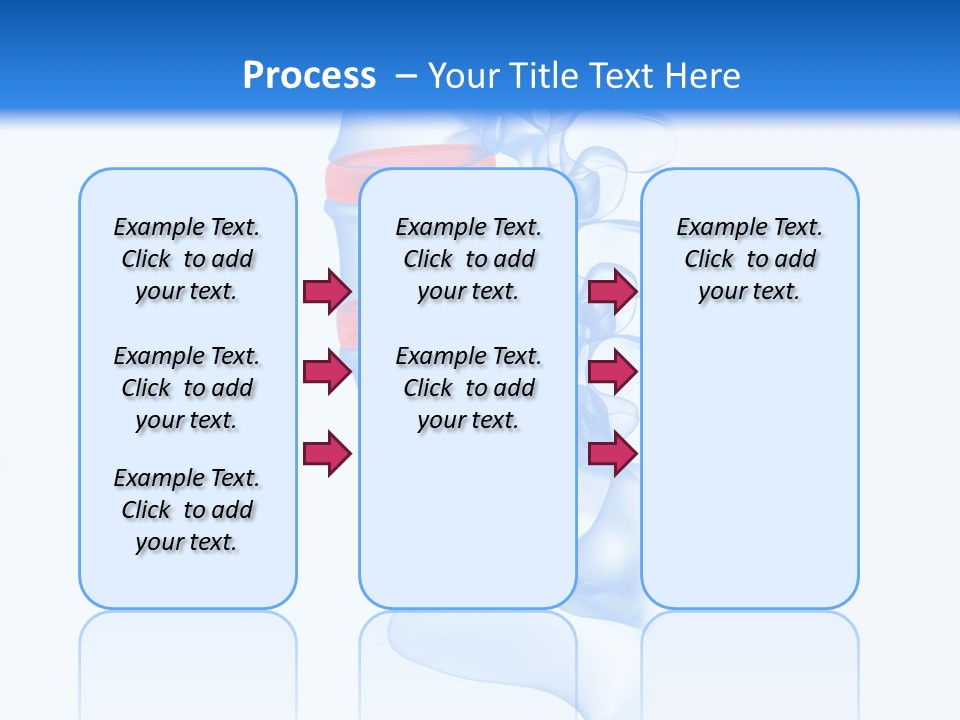 Process – Your Title Text Here

Example Text. Click to add your text.

Example Text. Click to add your text.

Example Text. Click to add your text.

Example Text. Click to add your text.

Example Text. Click to add your text.

Example Text. Click to add your text.